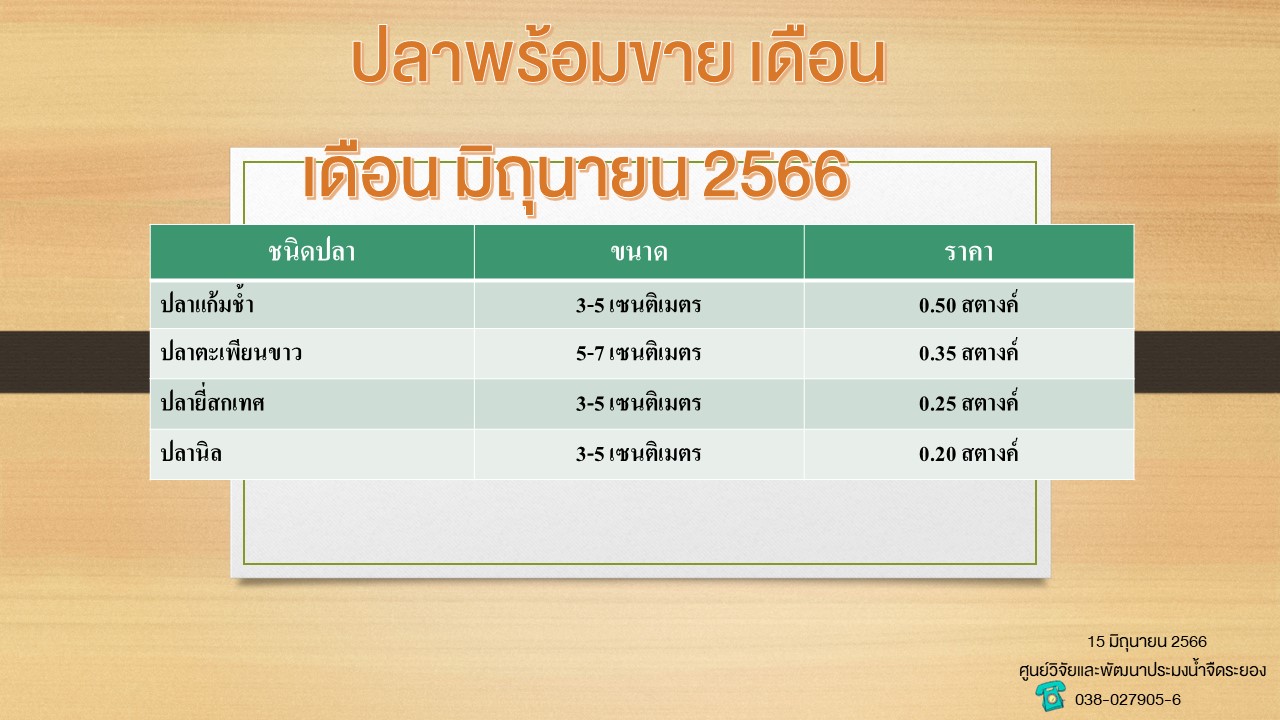 ปลาพร้อมขาย เดือน

เดือน มิถุนายน 2566

| ชนิดปลา | ขนาด | ราคา |
|---|---|---|
| ปลาแก้มช้ำ | 3-5 เซนติเมตร | 0.50 สตางค์ |
| ปลาตะเพียนขาว | 5-7 เซนติเมตร | 0.35 สตางค์ |
| ปลายี่สกเทศ | 3-5 เซนติเมตร | 0.25 สตางค์ |
| ปลานิล | 3-5 เซนติเมตร | 0.20 สตางค์ |

15 มิถุนายน 2566
ศูนย์วิจัยและพัฒนาประมงน้ำจืดระยอง
038-027905-6